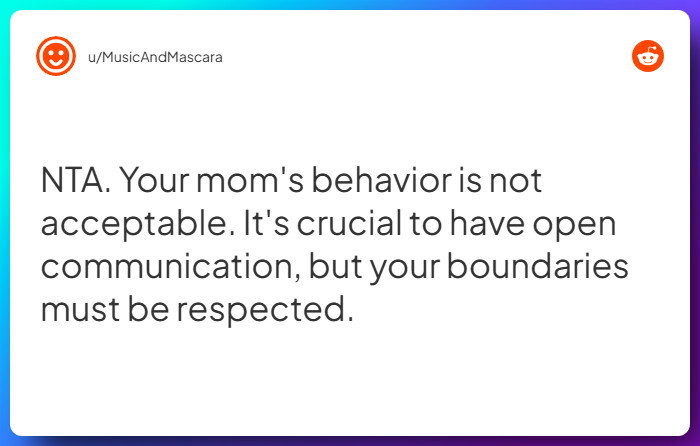 u/MusicAndMascara

NTA. Your mom's behavior is not acceptable. It's crucial to have open communication, but your boundaries must be respected.